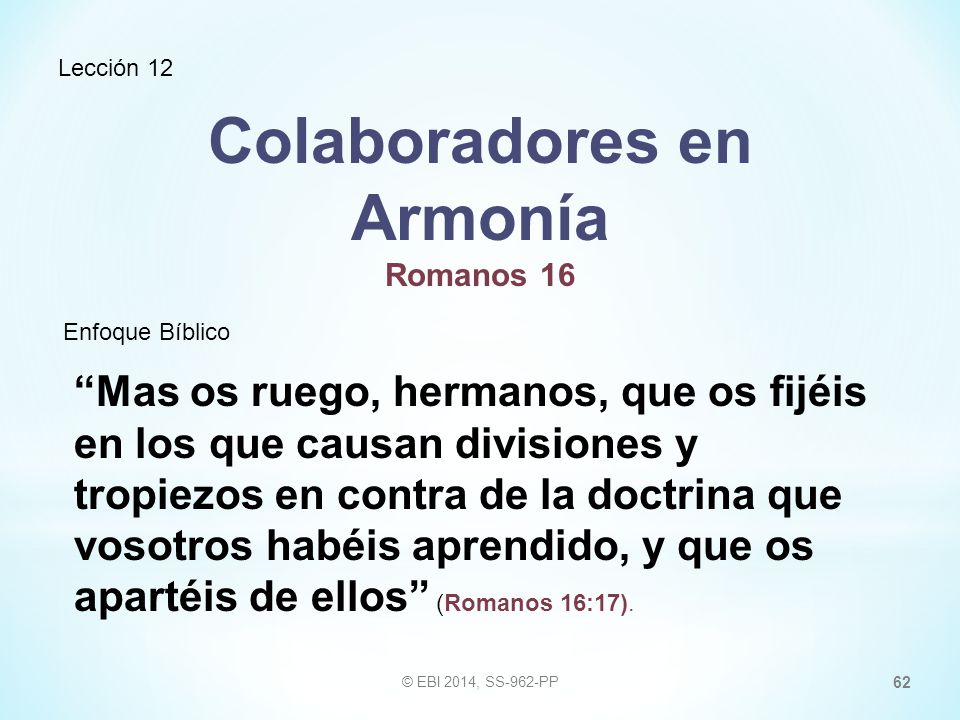 Lección 12

Colaboradores en Armonía
Romanos 16

Enfoque Bíblico

“Mas os ruego, hermanos, que os fijéis en los que causan divisiones y tropiezos en contra de la doctrina que vosotros habéis aprendido, y que os apartéis de ellos” (Romanos 16:17).

© EBI 2014, SS-962-PP

62